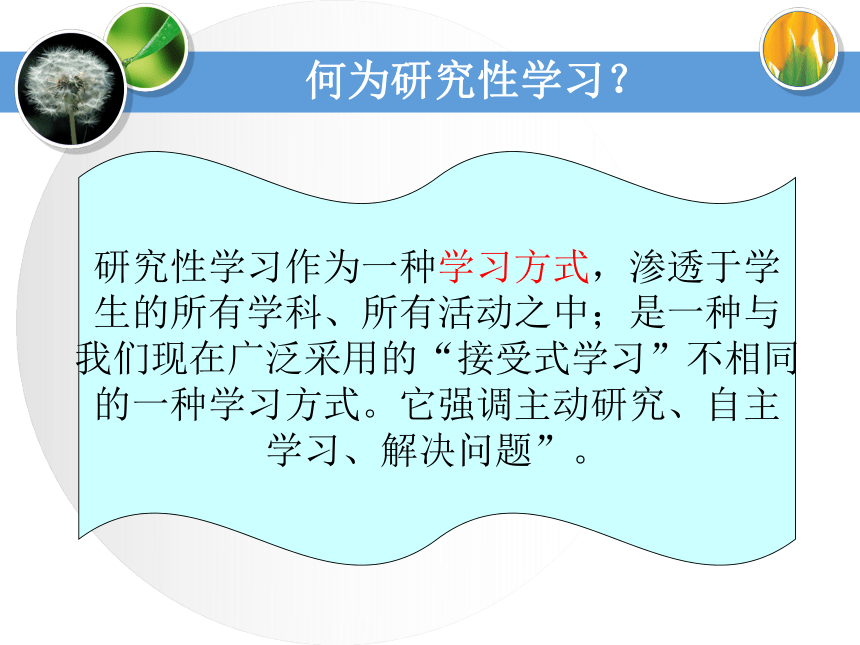 何为研究性学习？

研究性学习作为一种学习方式，渗透于学生的所有学科、所有活动之中；是一种与我们现在广泛采用的“接受式学习”不相同的一种学习方式。它强调主动研究、自主学习、解决问题”。